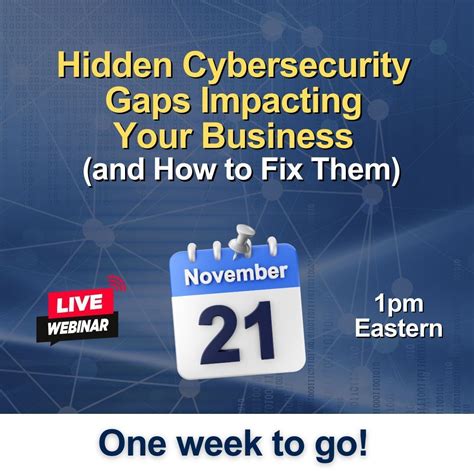 Hidden Cybersecurity Gaps Impacting Your Business
(and How to Fix Them)

LIVE
WEBINAR

November
21

1pm
Eastern

One week to go!